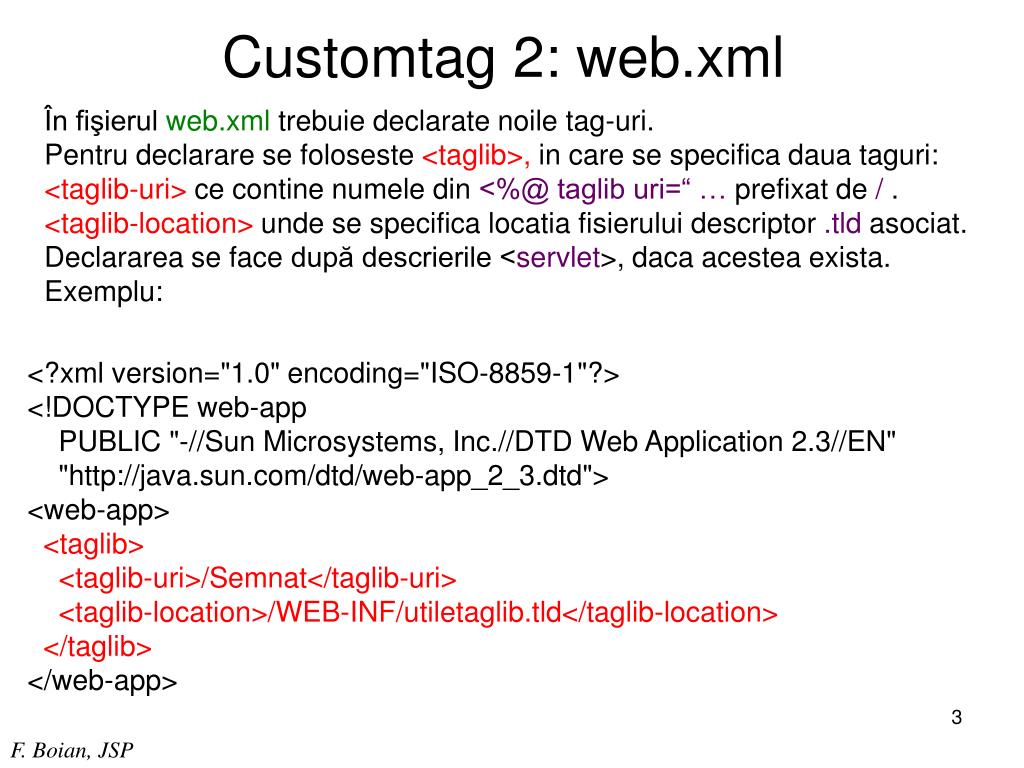 Customtag 2: web.xml

În fişierul web.xml trebuie declarate noile tag-uri.
Pentru declarare se foloseste <taglib>, in care se specifica daua taguri:
<taglib-uri> ce contine numele din <%@ taglib uri=“ … prefixat de / .
<taglib-location> unde se specifica locatia fisierului descriptor .tld asociat.
Declararea se face după descrierile <servlet>, daca acestea exista.
Exemplu:

<?xml version="1.0" encoding="ISO-8859-1"?>
<!DOCTYPE web-app
PUBLIC "-//Sun Microsystems, Inc.//DTD Web Application 2.3//EN"
"http://java.sun.com/dtd/web-app_2_3.dtd">
<web-app>
<taglib>
<taglib-uri>/Semnat</taglib-uri>
<taglib-location>/WEB-INF/utiletaglib.tld</taglib-location>
</taglib>
</web-app>

3

F. Boian, JSP